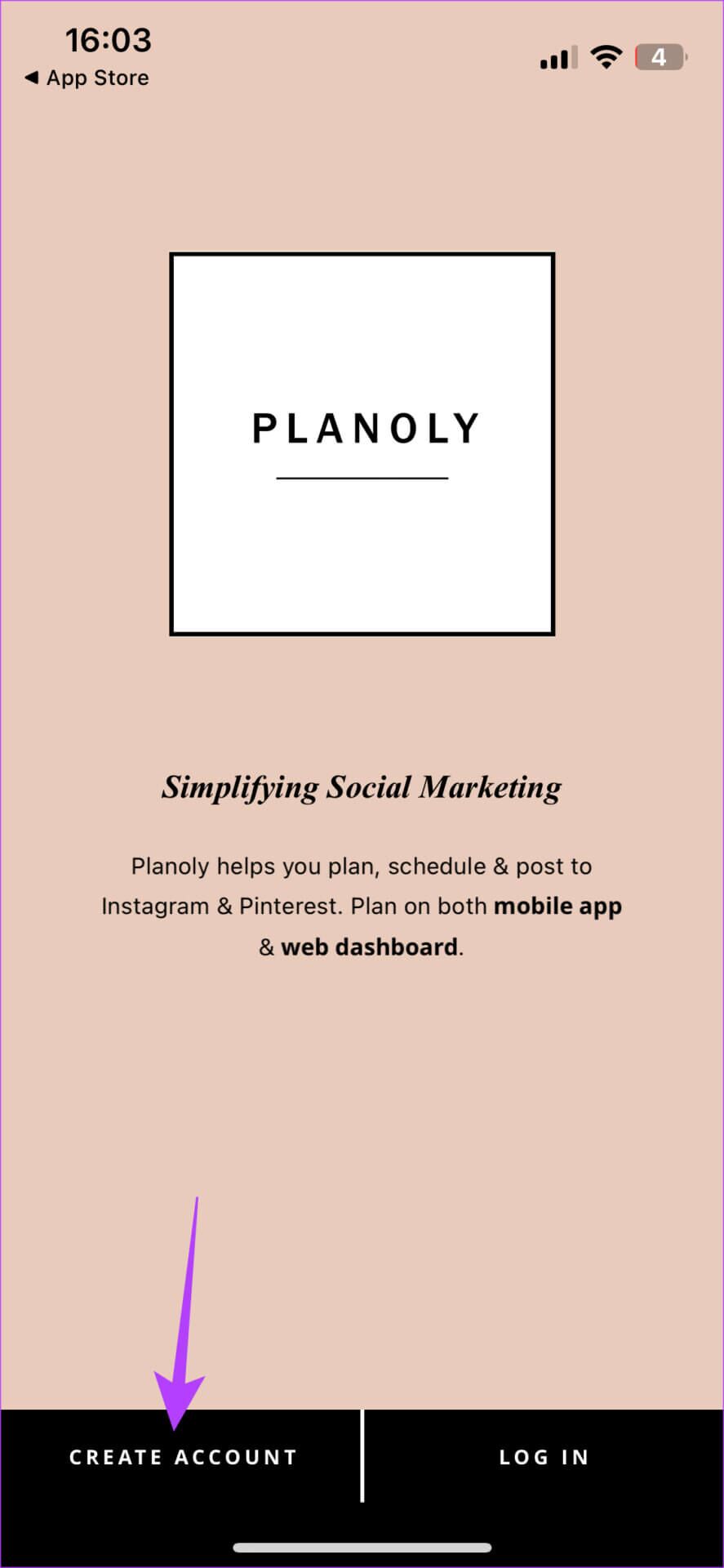 16:03
◀ App Store
4

PLANOLY

Simplifying Social Marketing

Planoly helps you plan, schedule & post to Instagram & Pinterest. Plan on both mobile app & web dashboard.

CREATE ACCOUNT
LOG IN